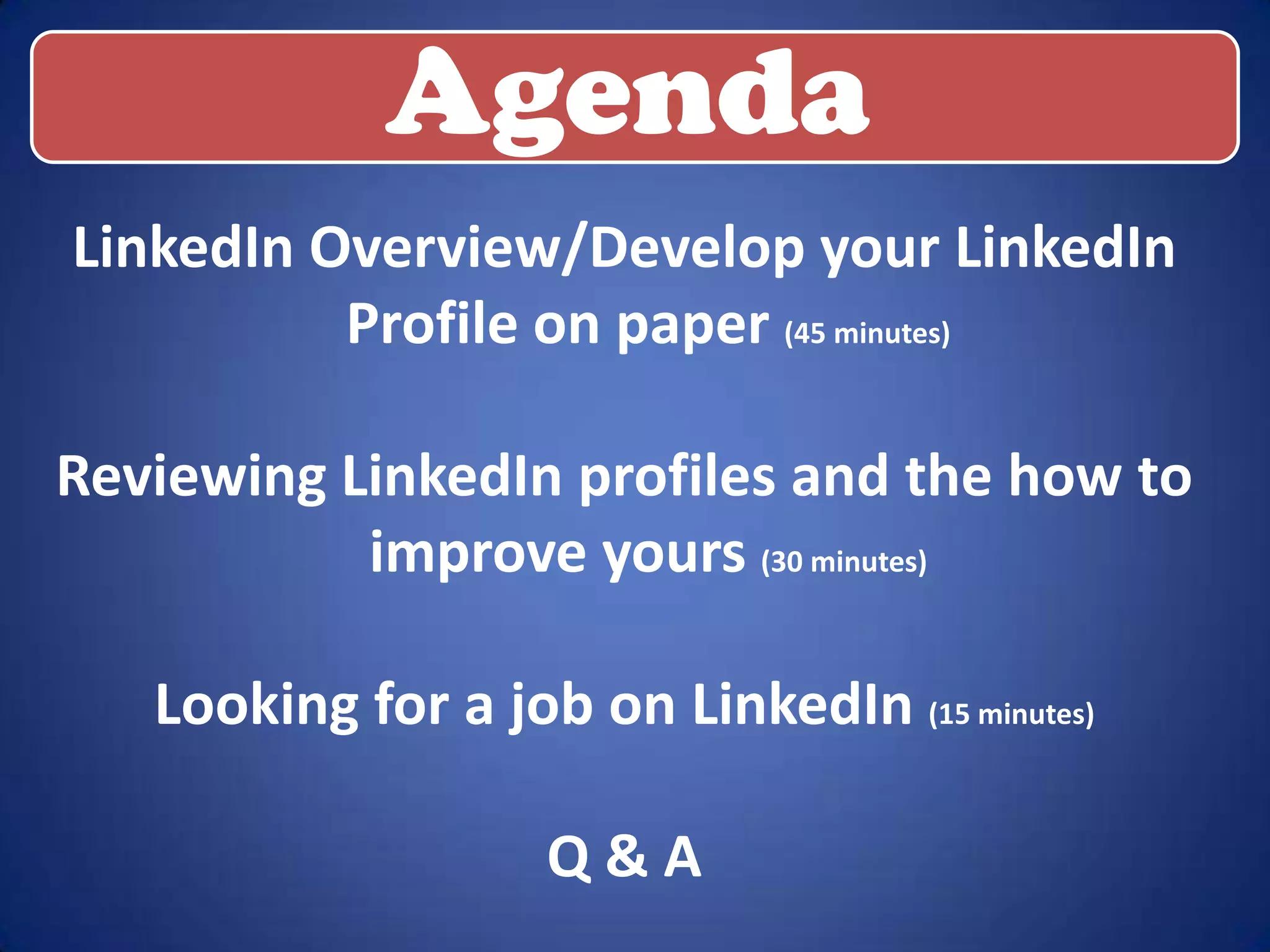 Agenda

LinkedIn Overview/Develop your LinkedIn Profile on paper (45 minutes)

Reviewing LinkedIn profiles and the how to improve yours (30 minutes)

Looking for a job on LinkedIn (15 minutes)

Q & A